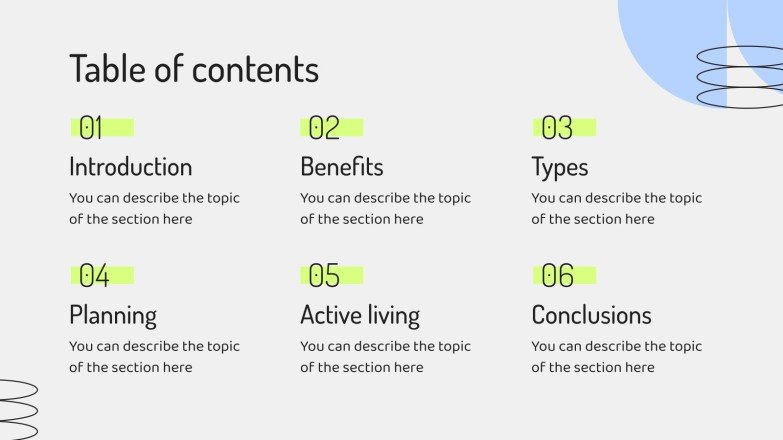 Table of contents

01
Introduction
You can describe the topic of the section here

02
Benefits
You can describe the topic of the section here

03
Types
You can describe the topic of the section here

04
Planning
You can describe the topic of the section here

05
Active living
You can describe the topic of the section here

06
Conclusions
You can describe the topic of the section here